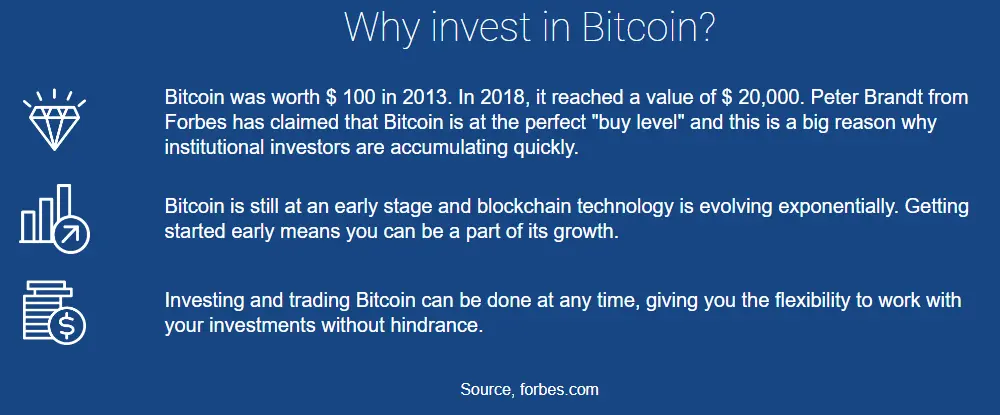 Why invest in Bitcoin?

Bitcoin was worth $ 100 in 2013. In 2018, it reached a value of $ 20,000. Peter Brandt from Forbes has claimed that Bitcoin is at the perfect "buy level" and this is a big reason why institutional investors are accumulating quickly.

Bitcoin is still at an early stage and blockchain technology is evolving exponentially. Getting started early means you can be a part of its growth.

Investing and trading Bitcoin can be done at any time, giving you the flexibility to work with your investments without hindrance.

Source, forbes.com